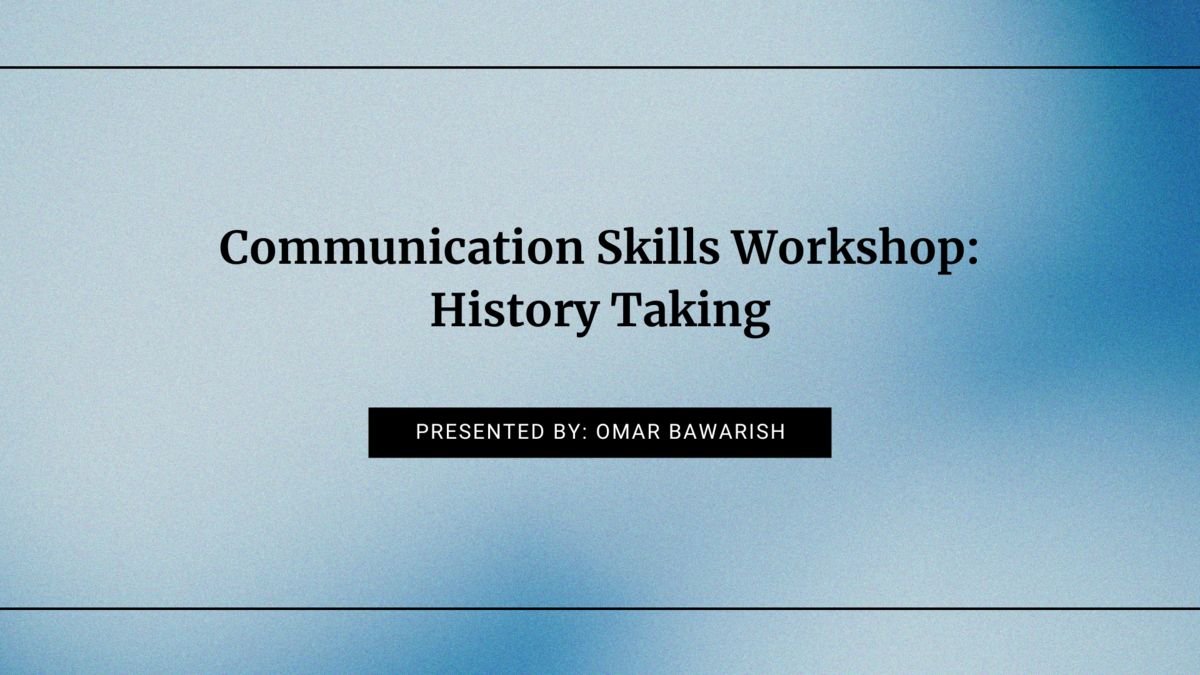 Communication Skills Workshop:
History Taking

PRESENTED BY: OMAR BAWARISH